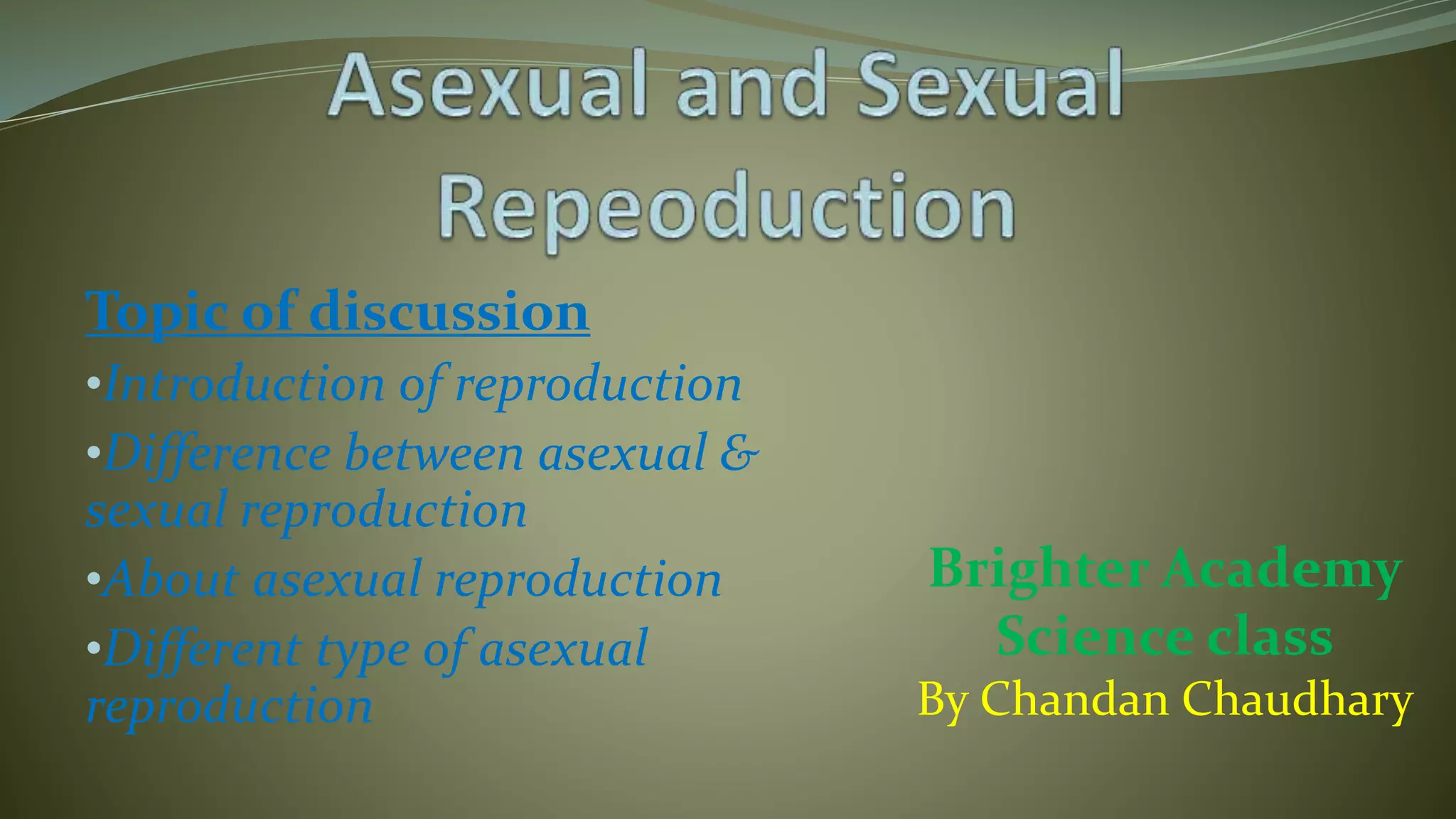 Asexual and Sexual Repeoduction

Topic of discussion

•Introduction of reproduction

•Difference between asexual & sexual reproduction

•About asexual reproduction

•Different type of asexual reproduction

Brighter Academy
Science class
By Chandan Chaudhary